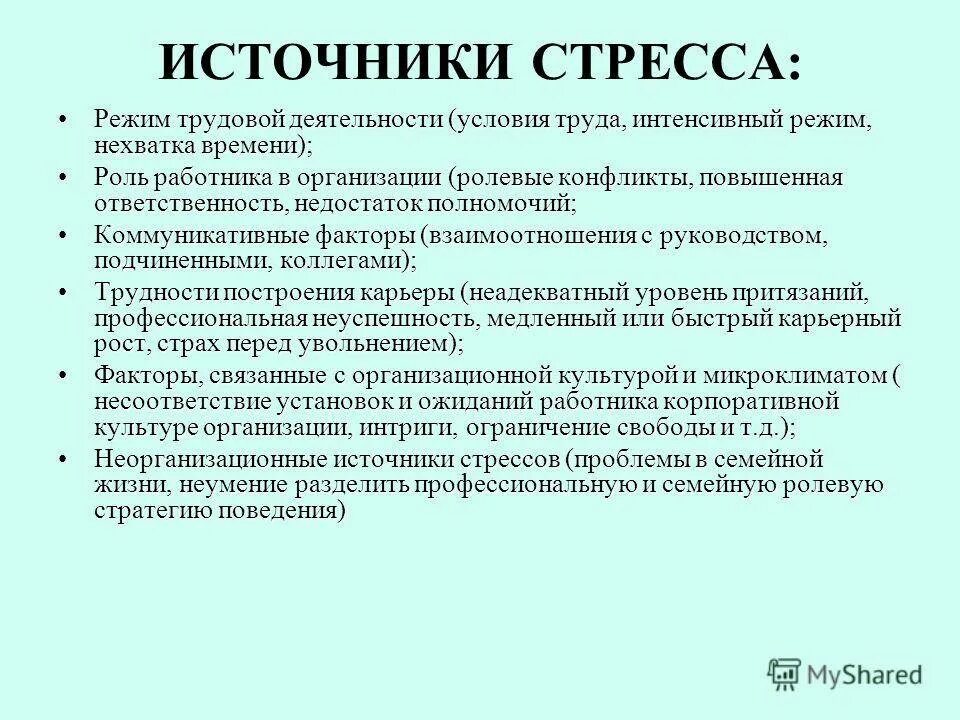 ИСТОЧНИКИ СТРЕССА:

• Режим трудовой деятельности (условия труда, интенсивный режим, нехватка времени);
• Роль работника в организации (ролевые конфликты, повышенная ответственность, недостаток полномочий;
• Коммуникативные факторы (взаимоотношения с руководством, подчиненными, коллегами);
• Трудности построения карьеры (неадекватный уровень притязаний, профессиональная неуспешность, медленный или быстрый карьерный рост, страх перед увольнением);
• Факторы, связанные с организационной культурой и микроклиматом ( несоответствие установок и ожиданий работника корпоративной культуре организации, интриги, ограничение свободы и т.д.);
• Неорганизационные источники стрессов (проблемы в семейной жизни, неумение разделить профессиональную и семейную ролевую стратегию поведения)

MyShared